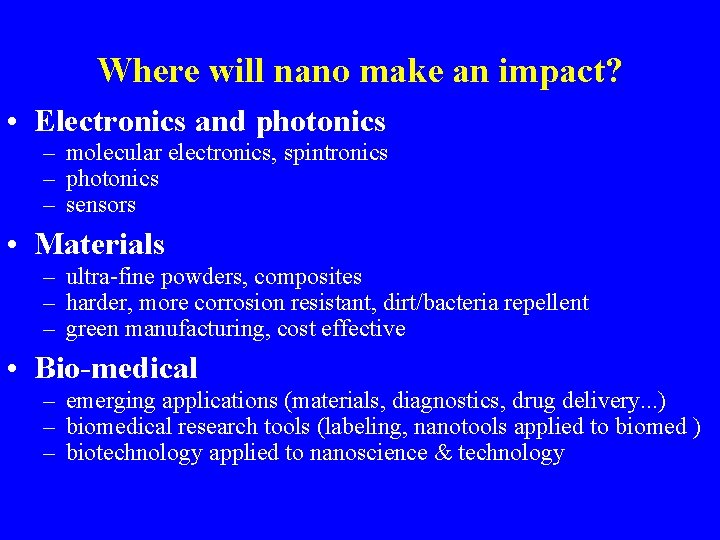 Where will nano make an impact?

• Electronics and photonics
– molecular electronics, spintronics
– photonics
– sensors

• Materials
– ultra-fine powders, composites
– harder, more corrosion resistant, dirt/bacteria repellent
– green manufacturing, cost effective

• Bio-medical
– emerging applications (materials, diagnostics, drug delivery...)
– biomedical research tools (labeling, nanotools applied to biomed )
– biotechnology applied to nanoscience & technology